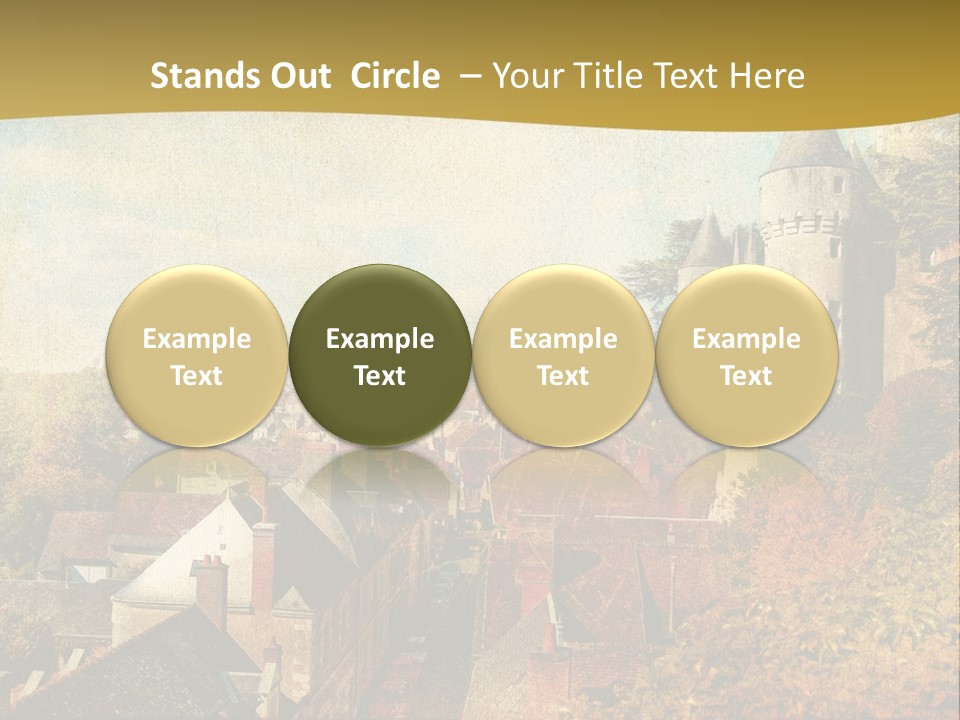 Stands Out Circle – Your Title Text Here

Example Text

Example Text

Example Text

Example Text